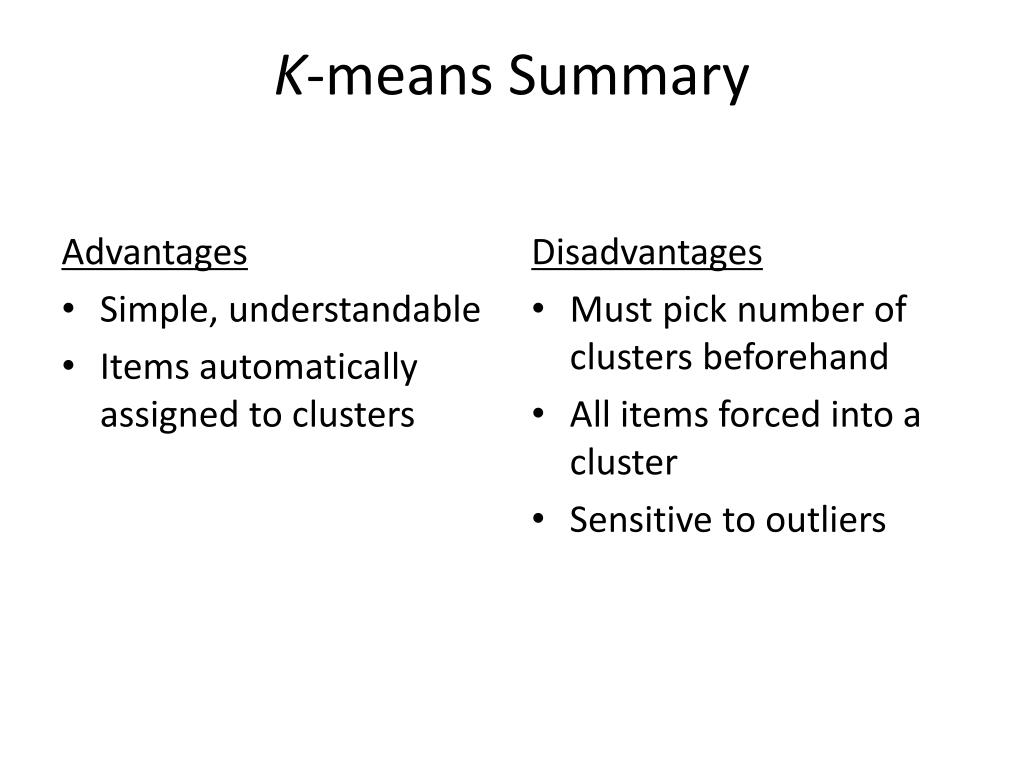 K-means Summary

Advantages
• Simple, understandable
• Items automatically assigned to clusters

Disadvantages
• Must pick number of clusters beforehand
• All items forced into a cluster
• Sensitive to outliers